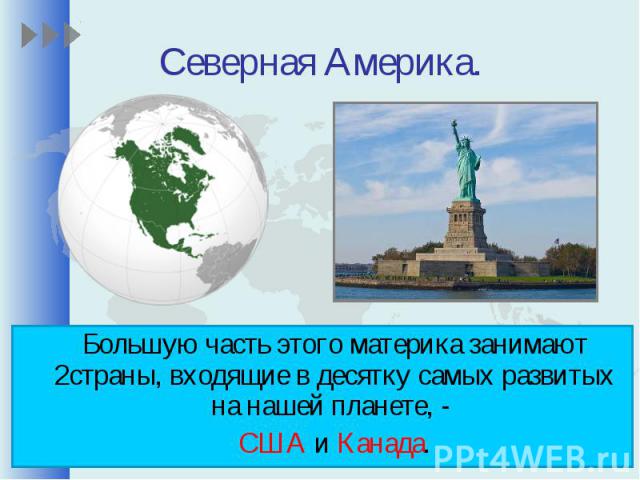 Северная Америка.

Большую часть этого материка занимают 2страны, входящие в десятку самых развитых на нашей планете, -

США и Канада.

PPt4WEB.ru